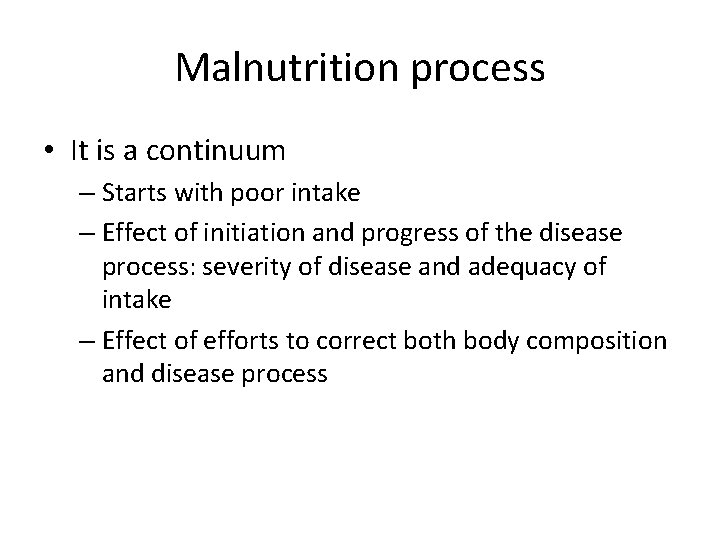 Malnutrition process

• It is a continuum
– Starts with poor intake
– Effect of initiation and progress of the disease process: severity of disease and adequacy of intake
– Effect of efforts to correct both body composition and disease process